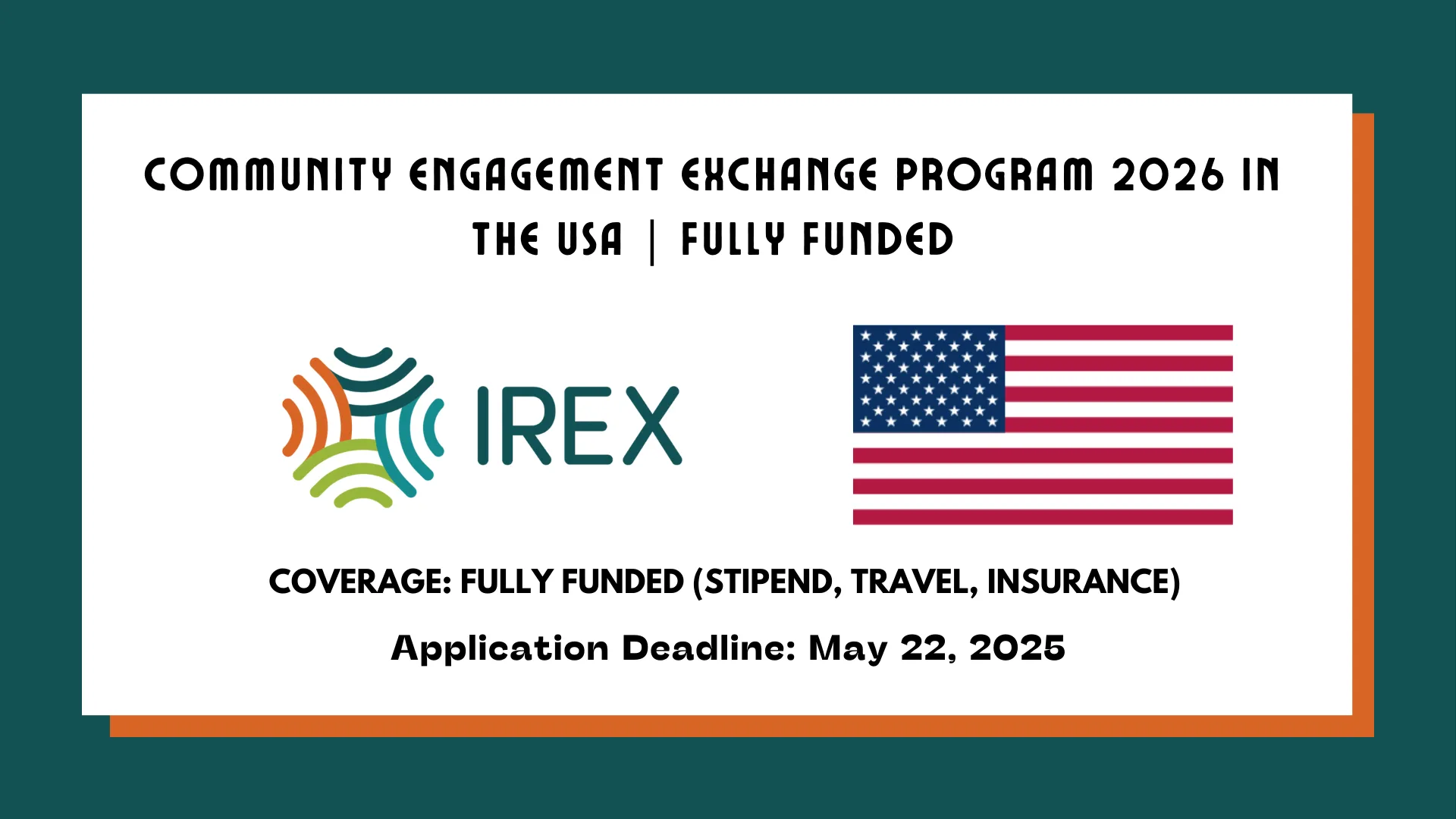 COMMUNITY ENGAGEMENT EXCHANGE PROGRAM 2026 IN THE USA | FULLY FUNDED

IREX

COVERAGE: FULLY FUNDED (STIPEND, TRAVEL, INSURANCE)

Application Deadline: May 22, 2025